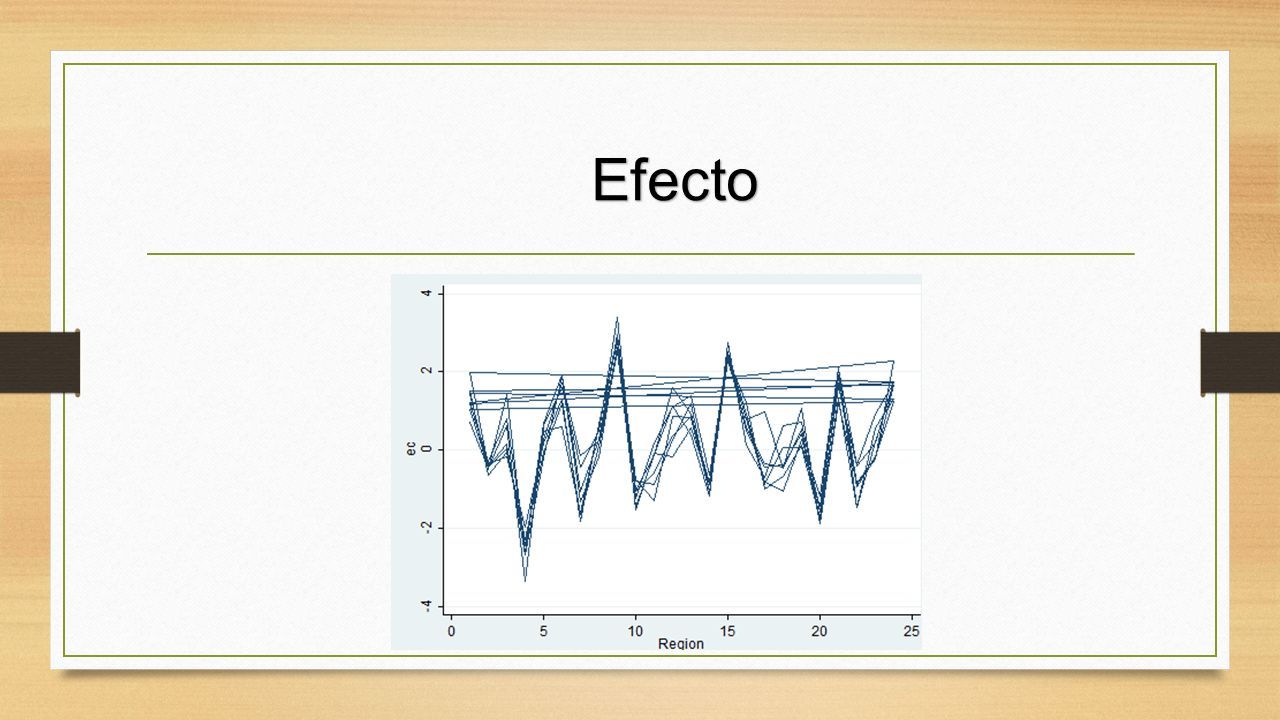 Efecto

4
2
0
-2
-4
ec

0
5
10
15
20
25
Region